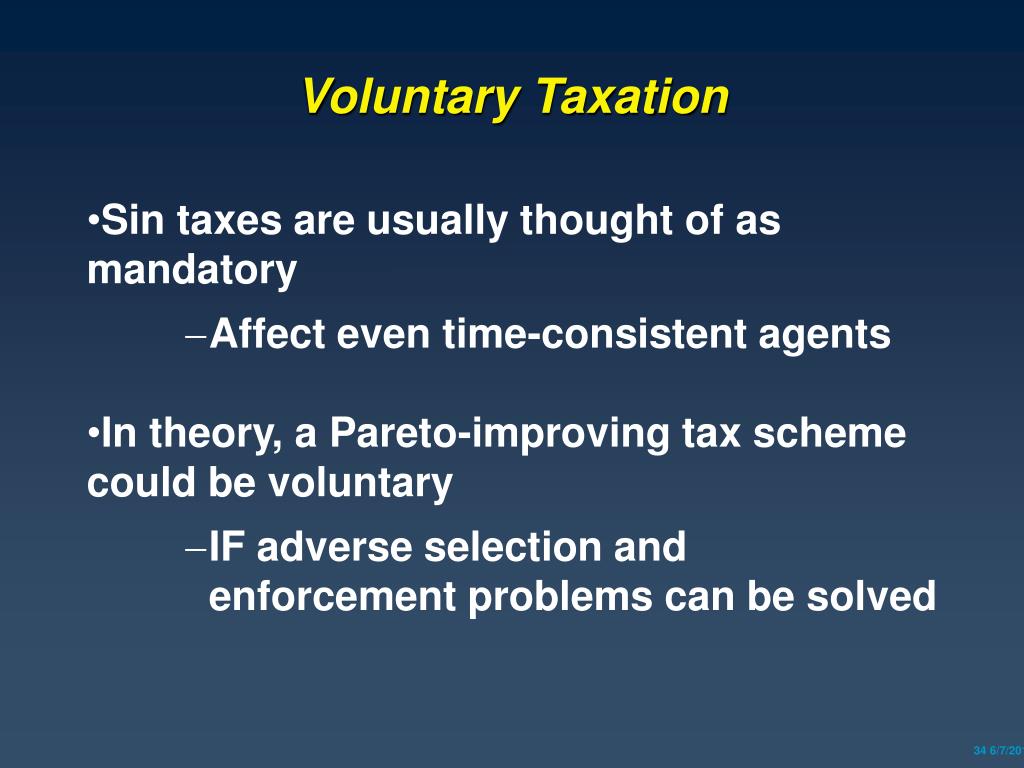 Voluntary Taxation

•Sin taxes are usually thought of as mandatory

–Affect even time-consistent agents

•In theory, a Pareto-improving tax scheme could be voluntary

–IF adverse selection and enforcement problems can be solved

34 6/7/20